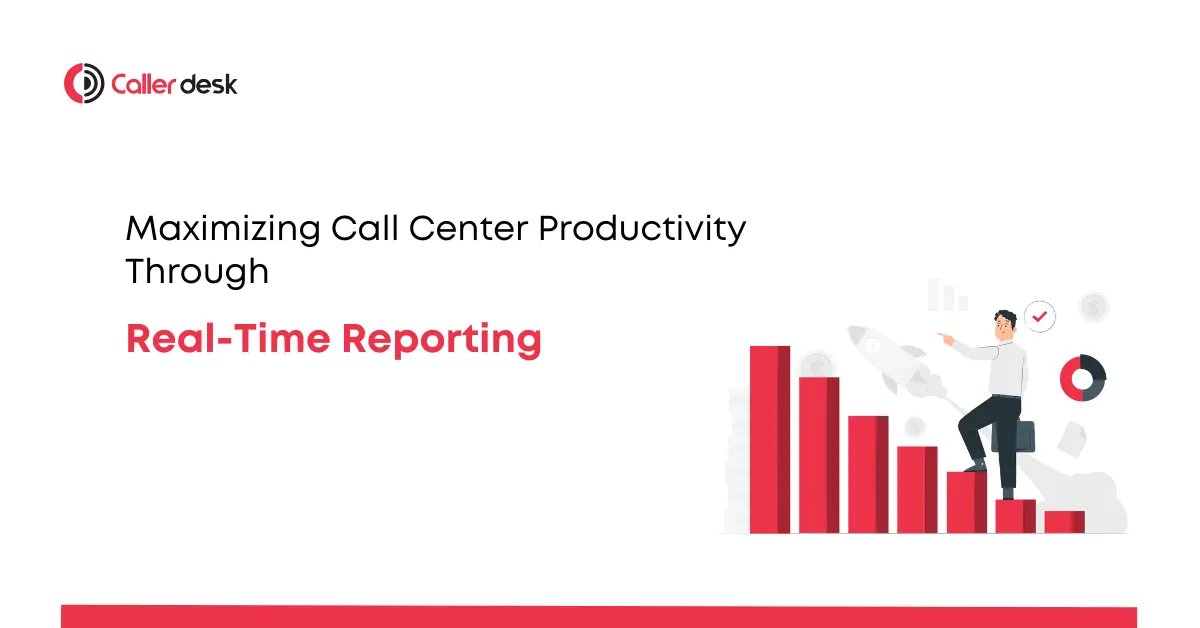 Caller desk

Maximizing Call Center Productivity Through

Real-Time Reporting